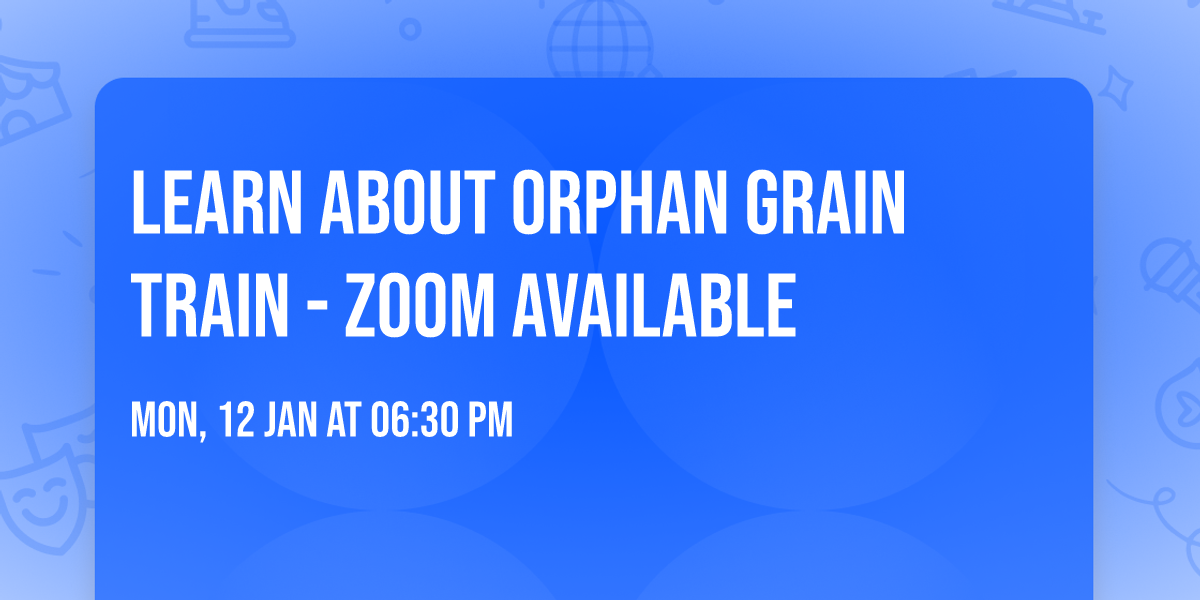 LEARN ABOUT ORPHAN GRAIN TRAIN - ZOOM AVAILABLE

MON, 12 JAN AT 06:30 PM